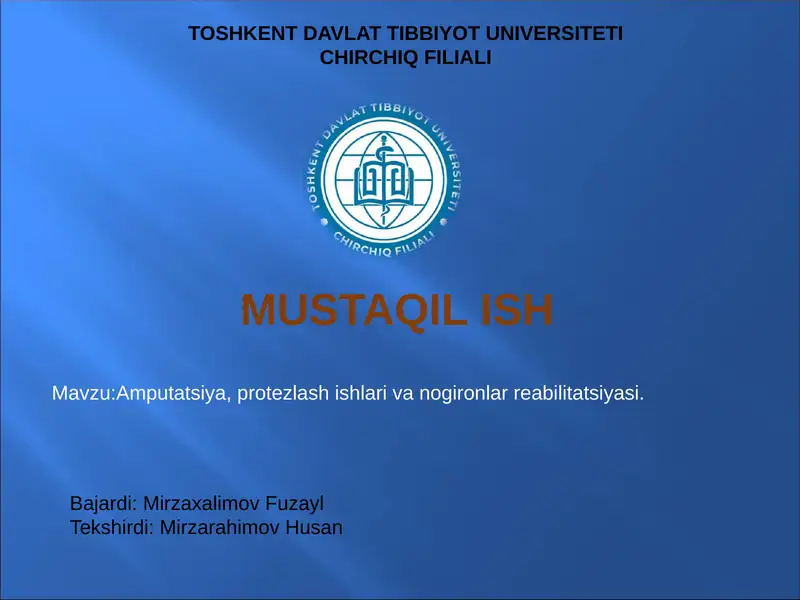 TOSHKENT DAVLAT TIBBIYOT UNIVERSITETI
CHIRCHIQ FILIALI

TOSHKENT DAVLAT TIBBIYOT UNIVERSITETI
CHIRCHIQ FILIALI

MUSTAQIL ISH

Mavzu:Amputatsiya, protezlash ishlari va nogironlar reabilitatsiyasi.

Bajardi: Mirzaxalimov Fuzayl
Tekshirdi: Mirzarahimov Husan